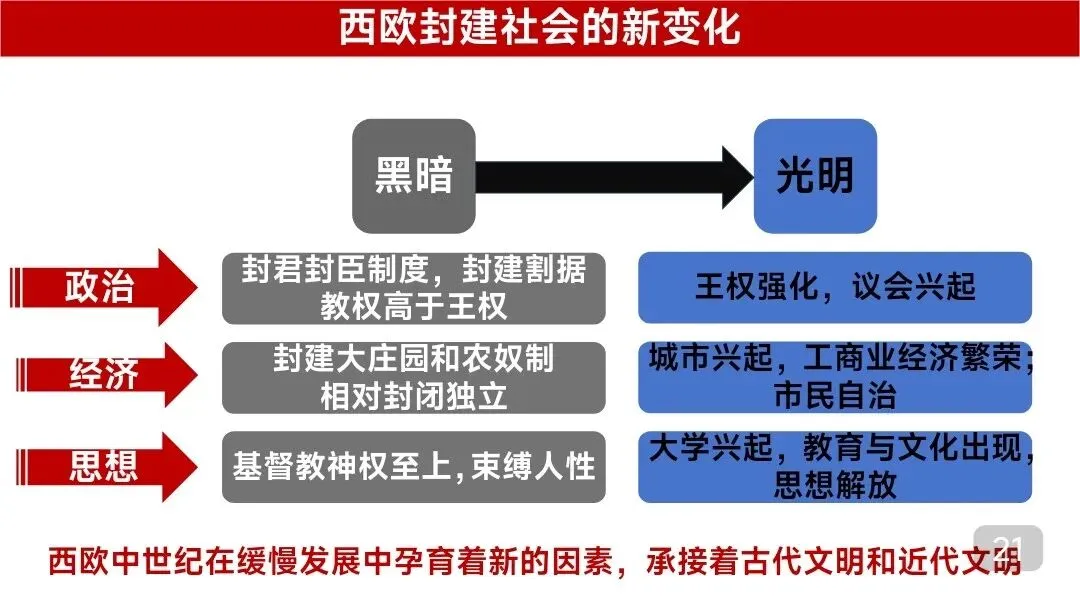 西欧封建社会的新变化

黑暗

光明

政治

封君封臣制度，封建割据
教权高于王权

王权强化，议会兴起

经济

封建大庄园和农奴制
相对封闭独立

城市兴起，工商业经济繁荣；
市民自治

思想

基督教神权至上，束缚人性

大学兴起，教育与文化出现，
思想解放

21

西欧中世纪在缓慢发展中孕育着新的因素，承接着古代文明和近代文明